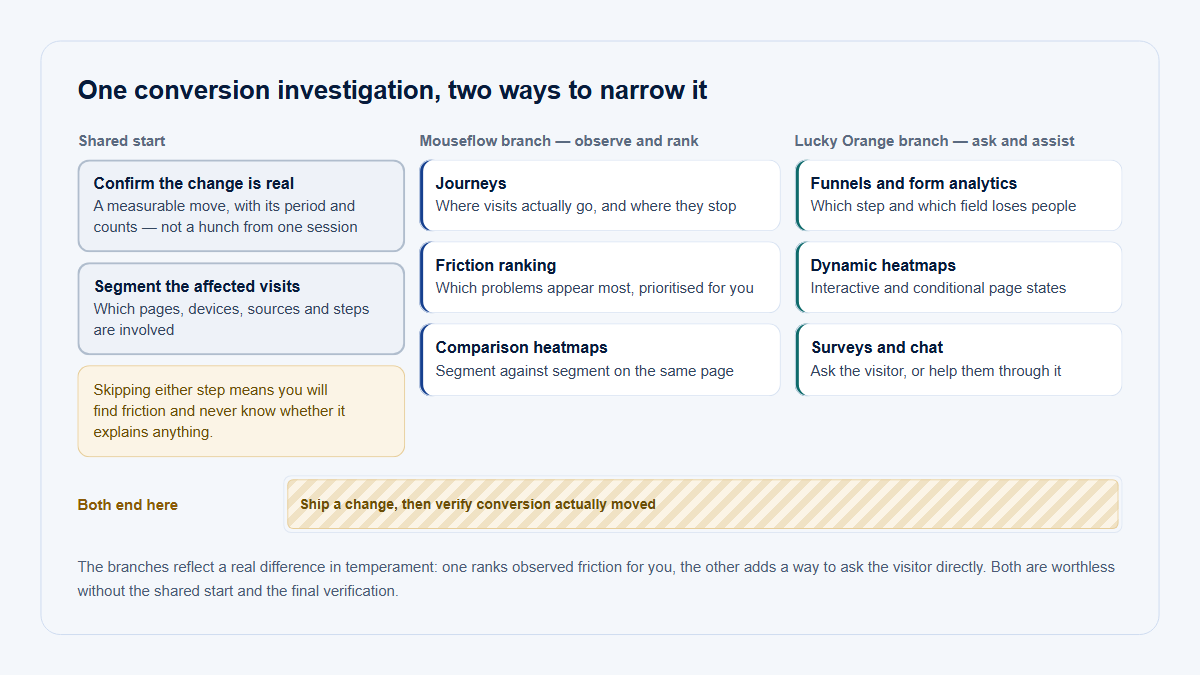 One conversion investigation, two ways to narrow it

Shared start

Confirm the change is real
A measurable move, with its period and counts — not a hunch from one session

Segment the affected visits
Which pages, devices, sources and steps are involved

Skipping either step means you will find friction and never know whether it explains anything.

Mouseflow branch — observe and rank

Journeys
Where visits actually go, and where they stop

Friction ranking
Which problems appear most, prioritised for you

Comparison heatmaps
Segment against segment on the same page

Lucky Orange branch — ask and assist

Funnels and form analytics
Which step and which field loses people

Dynamic heatmaps
Interactive and conditional page states

Surveys and chat
Ask the visitor, or help them through it

Both end here

Ship a change, then verify conversion actually moved

The branches reflect a real difference in temperament: one ranks observed friction for you, the other adds a way to ask the visitor directly. Both are worthless without the shared start and the final verification.